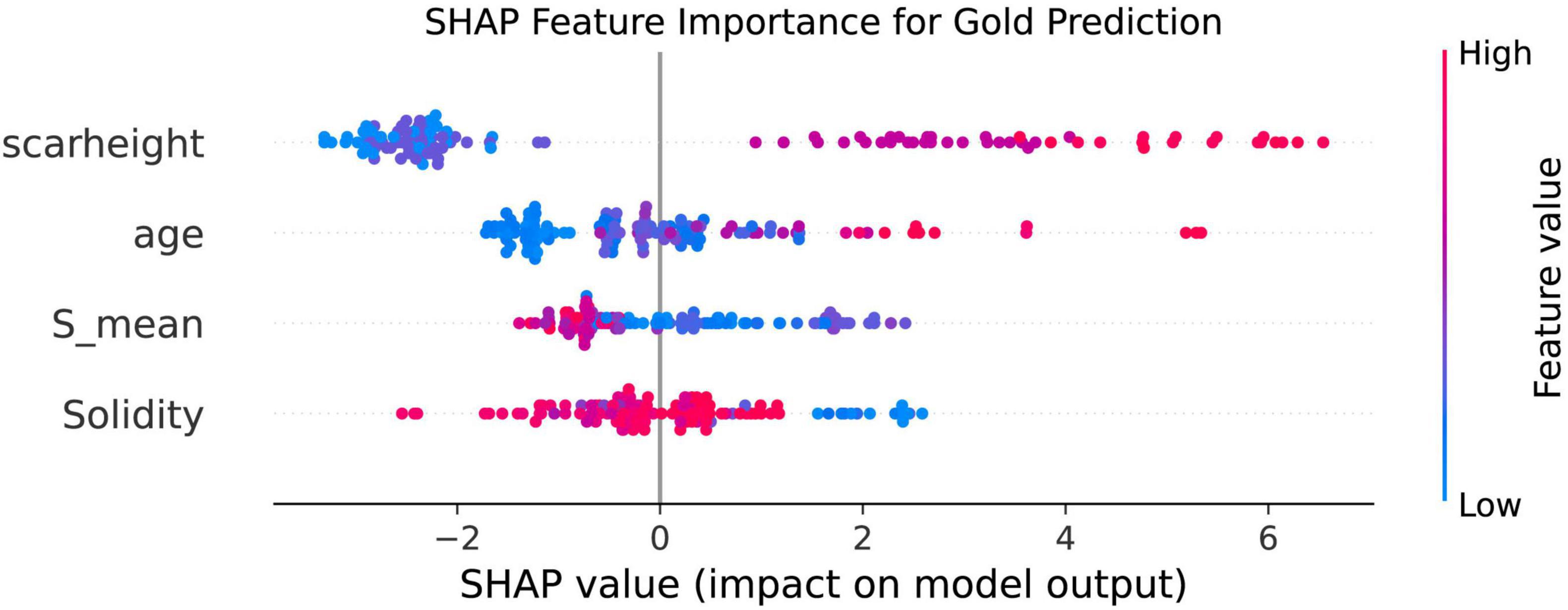 SHAP Feature Importance for Gold Prediction

scarheight
age
S_mean
Solidity

−2
0
2
4
6

SHAP value (impact on model output)

High
Feature value
Low